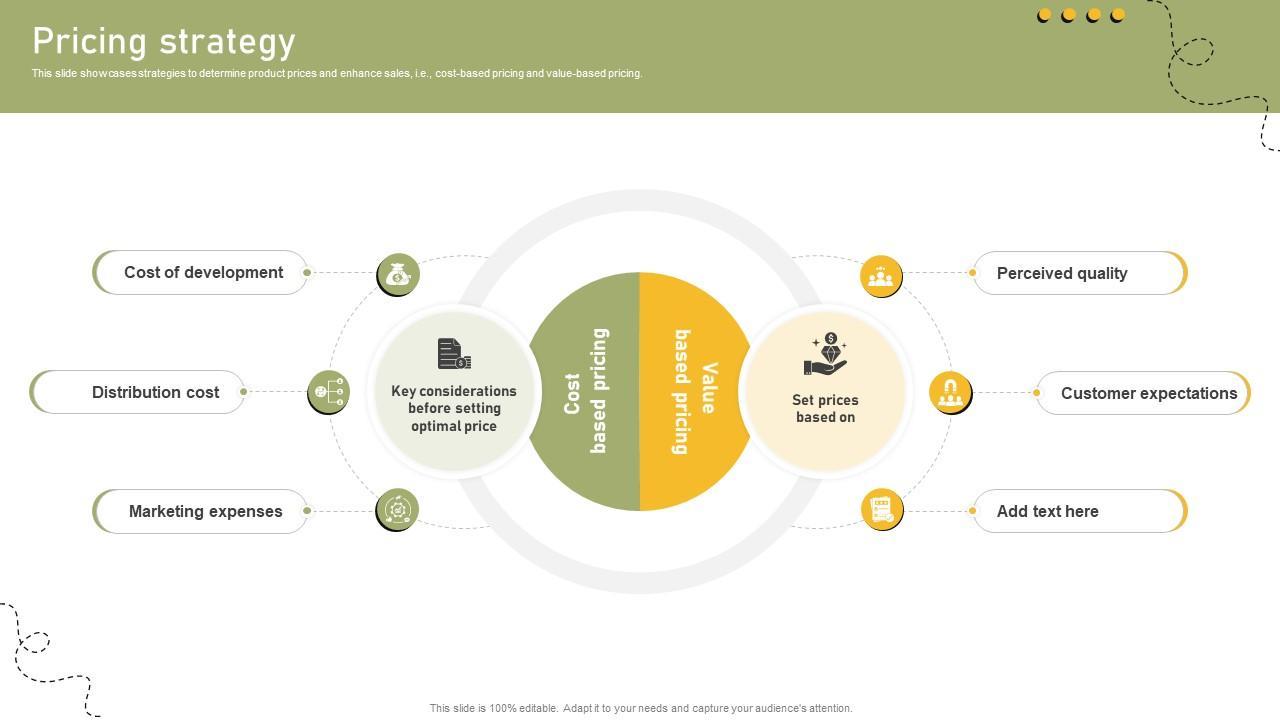 Pricing strategy

This slide showcases strategies to determine product prices and enhance sales, i.e., cost-based pricing and value-based pricing.

Cost of development

Distribution cost

Marketing expenses

Key considerations before setting optimal price

Cost based pricing

Value based pricing

Set prices based on

Perceived quality

Customer expectations

Add text here

This slide is 100% editable. Adapt it to your needs and capture your audience's attention.